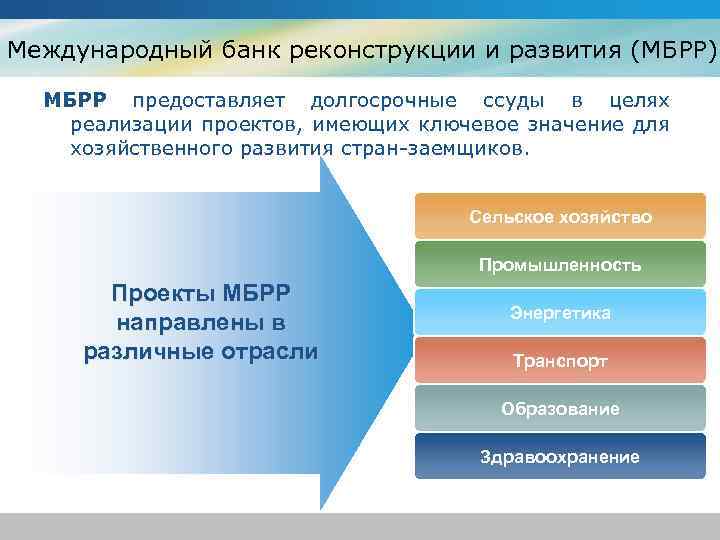 Международный банк реконструкции и развития (МБРР)

МБРР предоставляет долгосрочные ссуды в целях реализации проектов, имеющих ключевое значение для хозяйственного развития стран-заемщиков.

Проекты МБРР направлены в различные отрасли

Сельское хозяйство

Промышленность

Энергетика

Транспорт

Образование

Здравоохранение